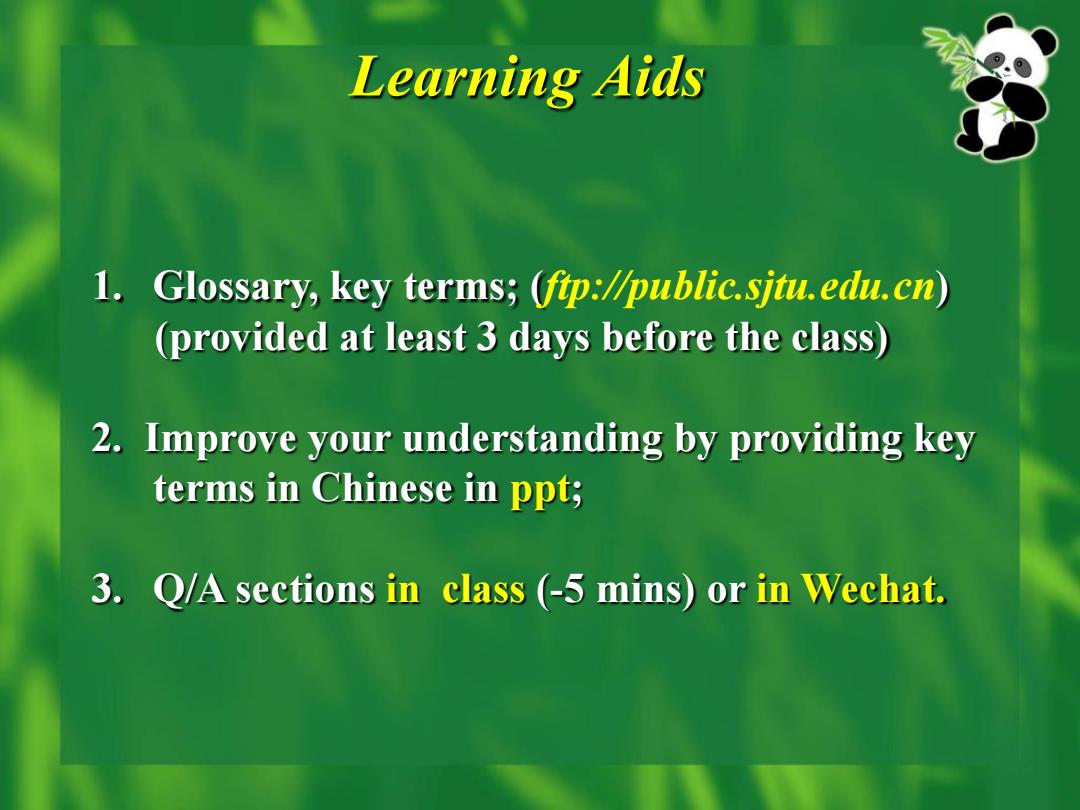 Learning Aids

1. Glossary, key terms; (ftp://public.sjtu.edu.cn) (provided at least 3 days before the class)

2. Improve your understanding by providing key terms in Chinese in ppt;

3. Q/A sections in class (-5 mins) or in Wechat.